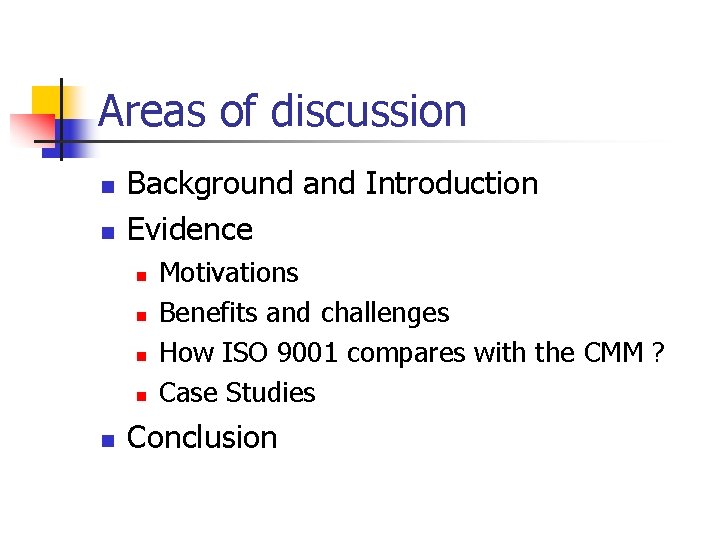 Areas of discussion

- Background and Introduction
- Evidence
  - Motivations
  - Benefits and challenges
  - How ISO 9001 compares with the CMM ?
  - Case Studies
- Conclusion